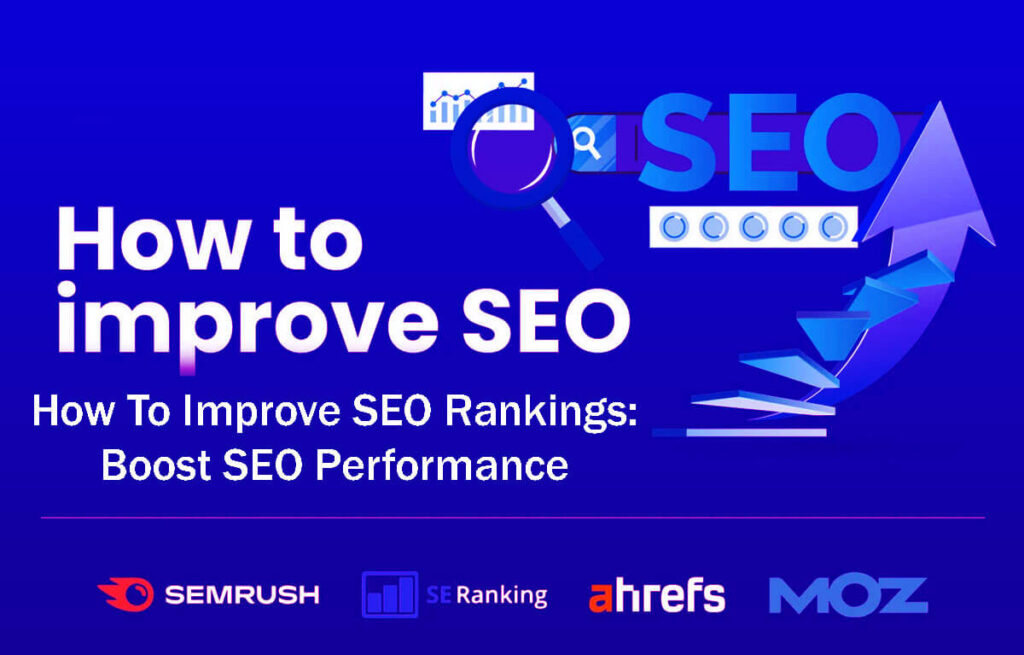 SEO

How to improve SEO

How To Improve SEO Rankings: Boost SEO Performance

SEMRUSH SE Ranking ahrefs MOZ